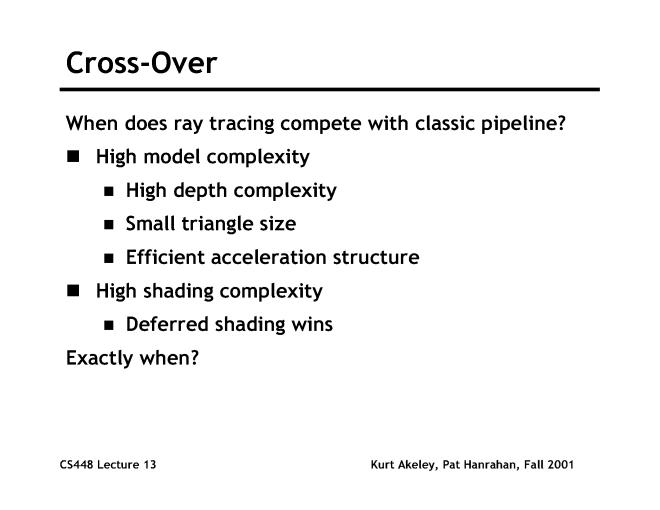 Cross-Over

When does ray tracing compete with classic pipeline?

- High model complexity
  - High depth complexity
  - Small triangle size
  - Efficient acceleration structure
- High shading complexity
  - Deferred shading wins

Exactly when?

CS448 Lecture 13

Kurt Akeley, Pat Hanrahan, Fall 2001